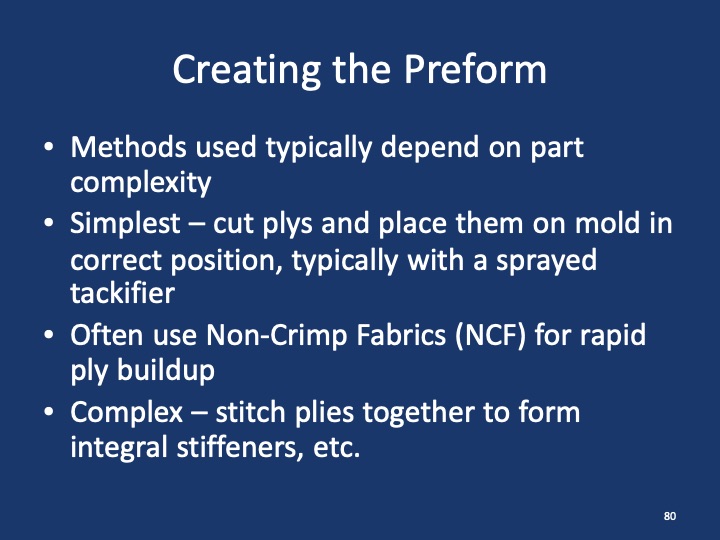 Creating the Preform

• Methods used typically depend on part complexity
• Simplest – cut plys and place them on mold in correct position, typically with a sprayed tackifier
• Often use Non-Crimp Fabrics (NCF) for rapid ply buildup
• Complex – stitch plies together to form integral stiffeners, etc.

80